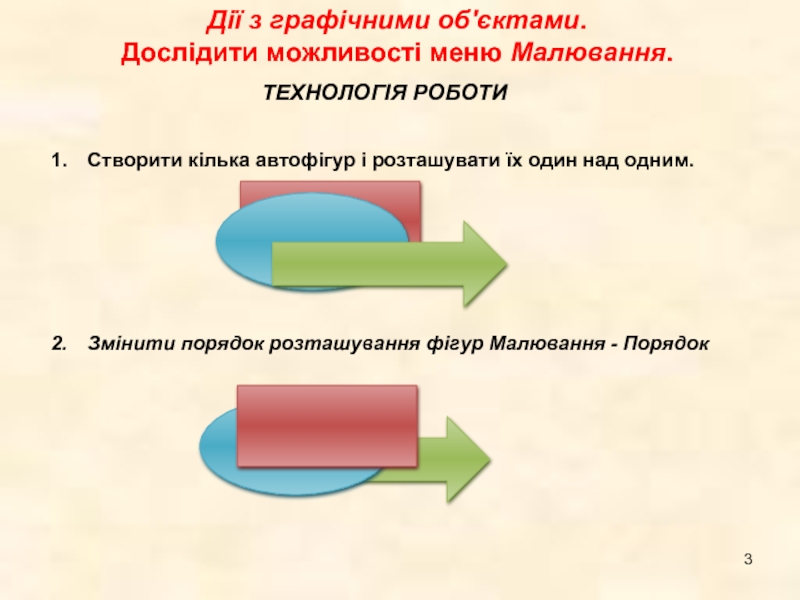 Дії з графічними об'єктами.
Дослідити можливості меню Малювання.

ТЕХНОЛОГІЯ РОБОТИ

1. Створити кілька автофігур і розташувати їх один над одним.

2. Змінити порядок розташування фігур Малювання - Порядок

3